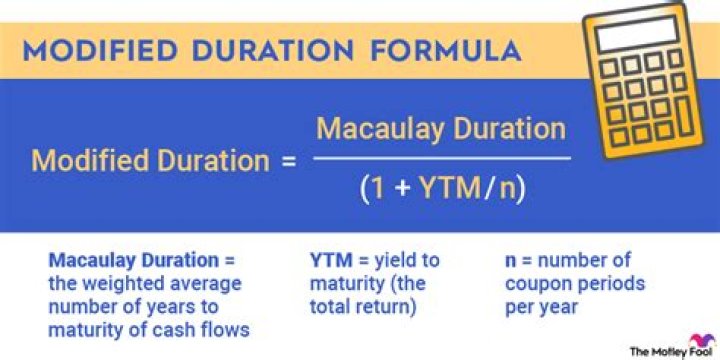 MODIFIED DURATION FORMULA

$\text{Modified Duration} = \frac{\text{Macaulay Duration}}{(1 + \text{YTM}/n)}$

Macaulay Duration = the weighted average number of years to maturity of cash flows

YTM = yield to maturity (the total return)

n = number of coupon periods per year

The Motley Fool